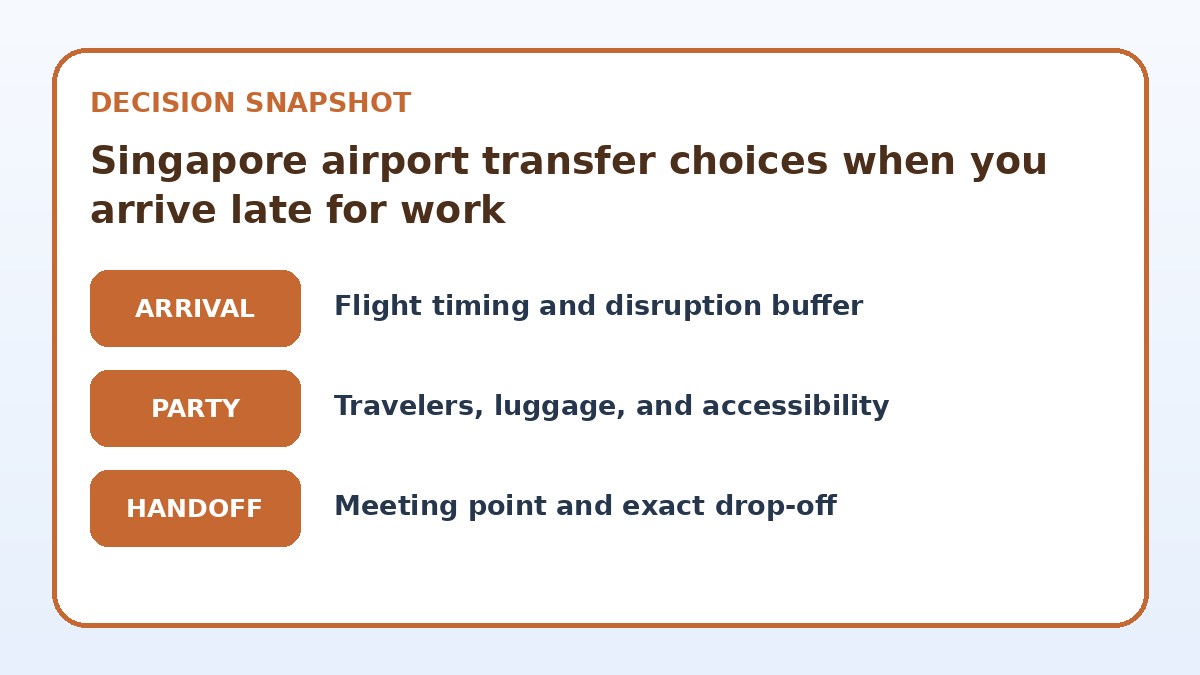 DECISION SNAPSHOT

Singapore airport transfer choices when you arrive late for work

ARRIVAL
Flight timing and disruption buffer

PARTY
Travelers, luggage, and accessibility

HANDOFF
Meeting point and exact drop-off